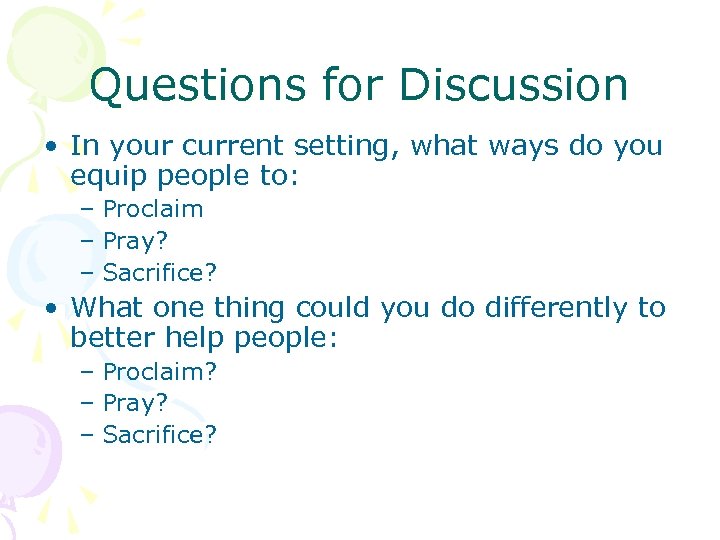 Questions for Discussion

• In your current setting, what ways do you equip people to:
  – Proclaim
  – Pray?
  – Sacrifice?

• What one thing could you do differently to better help people:
  – Proclaim?
  – Pray?
  – Sacrifice?